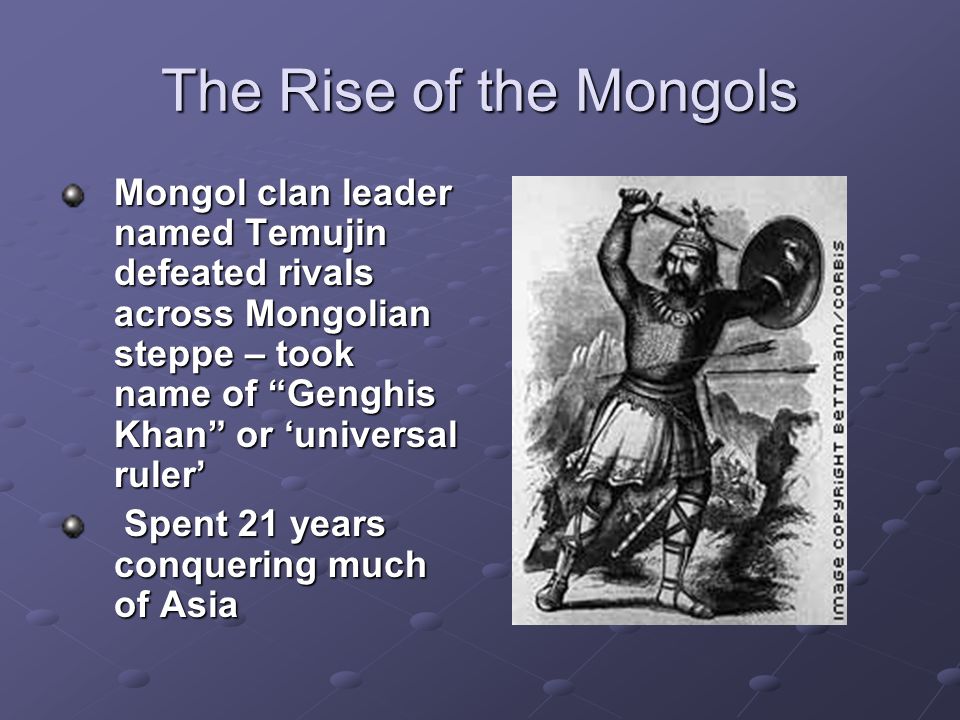 The Rise of the Mongols

Mongol clan leader named Temujin defeated rivals across Mongolian steppe – took name of “Genghis Khan” or ‘universal ruler’

Spent 21 years conquering much of Asia

IMAGE COPYRIGHT BETTMANN/CORBIS